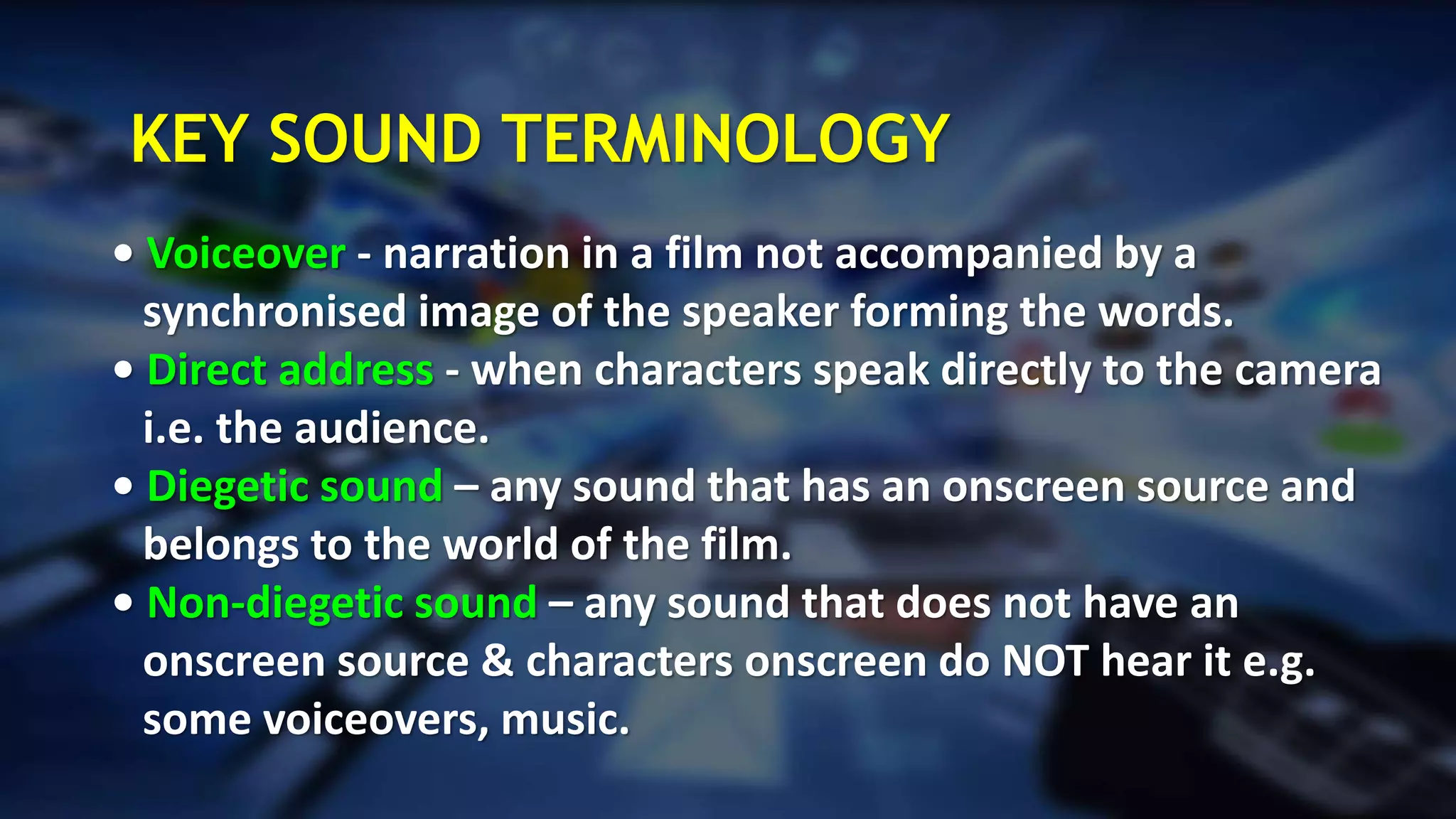 KEY SOUND TERMINOLOGY

• Voiceover - narration in a film not accompanied by a synchronised image of the speaker forming the words.
• Direct address - when characters speak directly to the camera i.e. the audience.
• Diegetic sound – any sound that has an onscreen source and belongs to the world of the film.
• Non-diegetic sound – any sound that does not have an onscreen source & characters onscreen do NOT hear it e.g. some voiceovers, music.